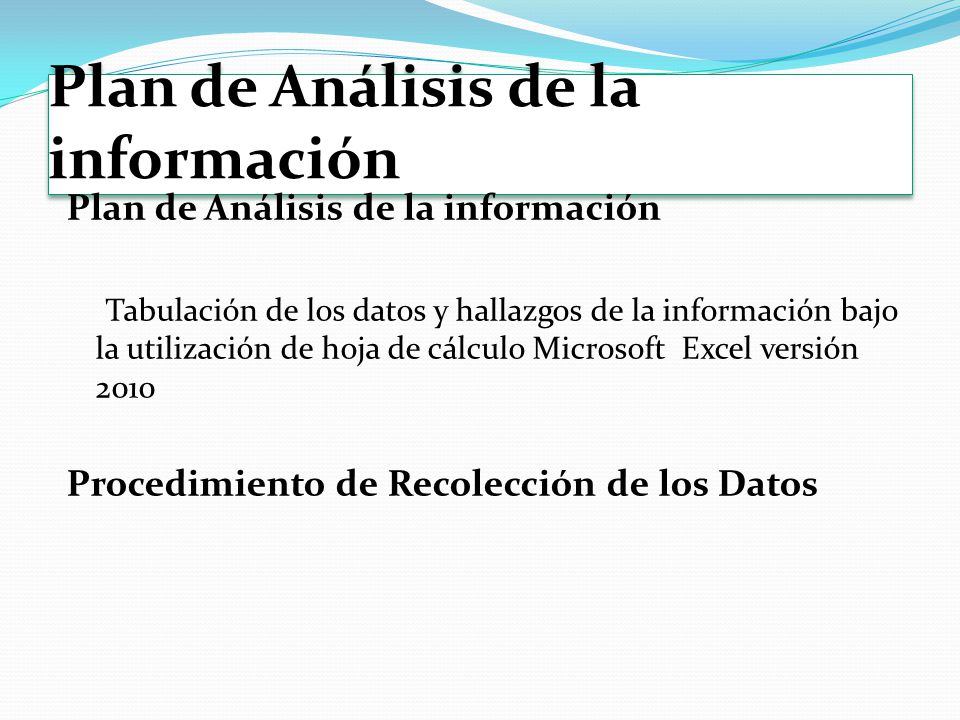 Plan de Análisis de la información

Plan de Análisis de la información

Tabulación de los datos y hallazgos de la información bajo la utilización de hoja de cálculo Microsoft Excel versión 2010

Procedimiento de Recolección de los Datos